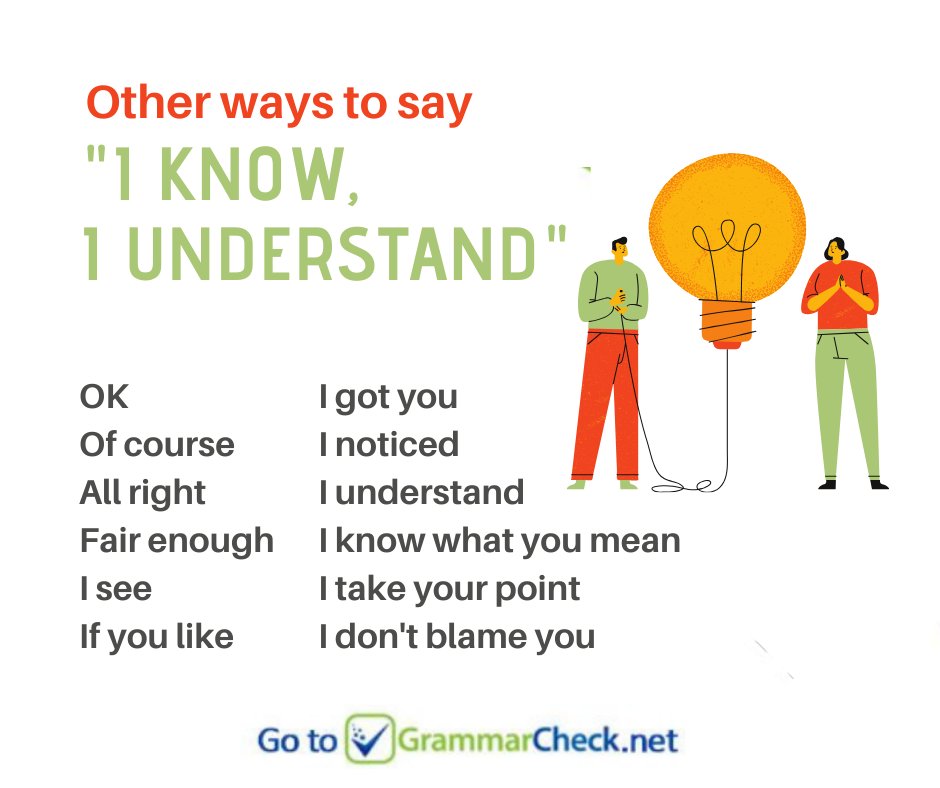 Other ways to say

"I KNOW, I UNDERSTAND"

OK
Of course
All right
Fair enough
I see
If you like

I got you
I noticed
I understand
I know what you mean
I take your point
I don't blame you

Go to GrammarCheck.net